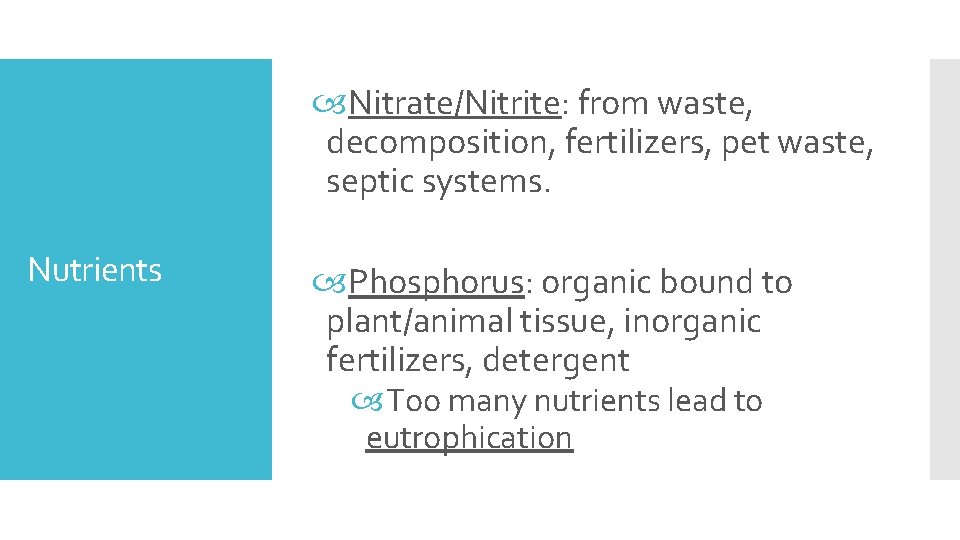 Nutrients

Nitrate/Nitrite: from waste, decomposition, fertilizers, pet waste, septic systems.

Phosphorus: organic bound to plant/animal tissue, inorganic fertilizers, detergent

Too many nutrients lead to eutrophication